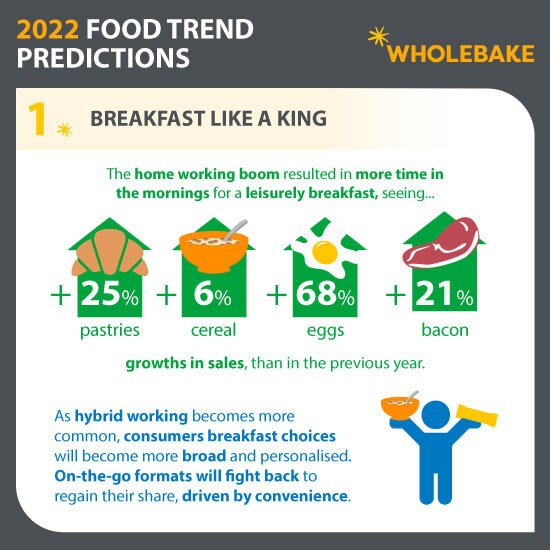 2022 FOOD TREND PREDICTIONS

WHOLEBAKE

1 BREAKFAST LIKE A KING

The home working boom resulted in more time in the mornings for a leisurely breakfast, seeing...

+25% pastries

+6% cereal

+68% eggs

+21% bacon

growths in sales, than in the previous year.

As hybrid working becomes more common, consumers breakfast choices will become more broad and personalised. On-the-go formats will fight back to regain their share, driven by convenience.